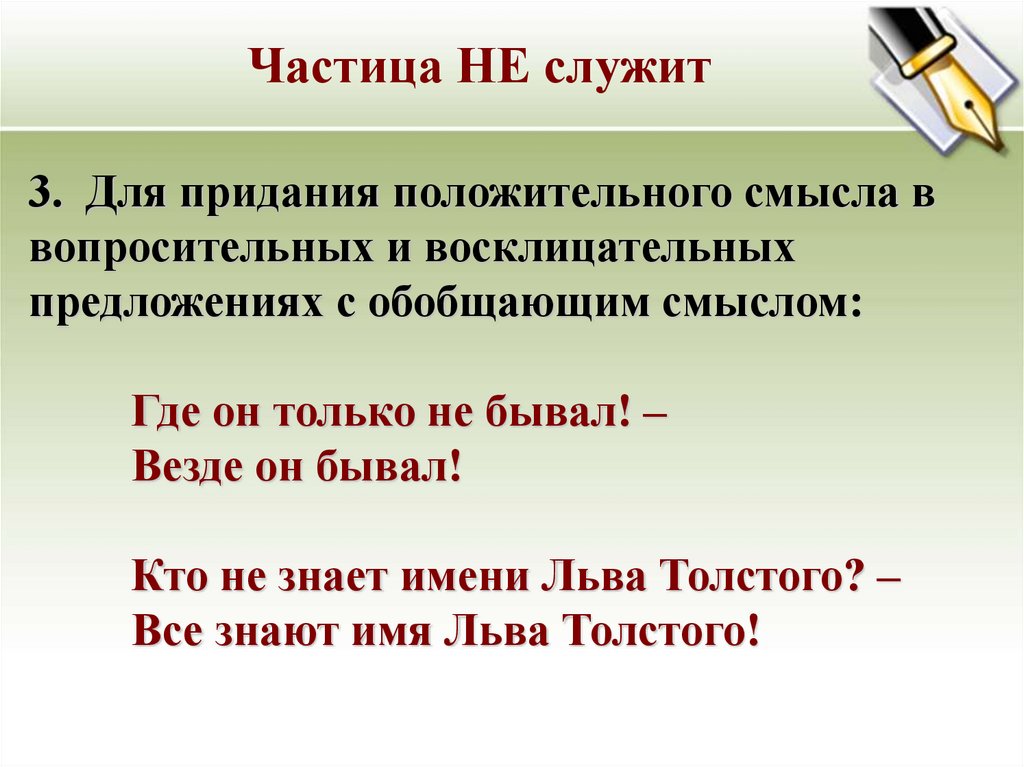 Частица НЕ служит

3. Для придания положительного смысла в вопросительных и восклицательных предложениях с обобщающим смыслом:

Где он только не бывал! –
Везде он бывал!

Кто не знает имени Льва Толстого? –
Все знают имя Льва Толстого!